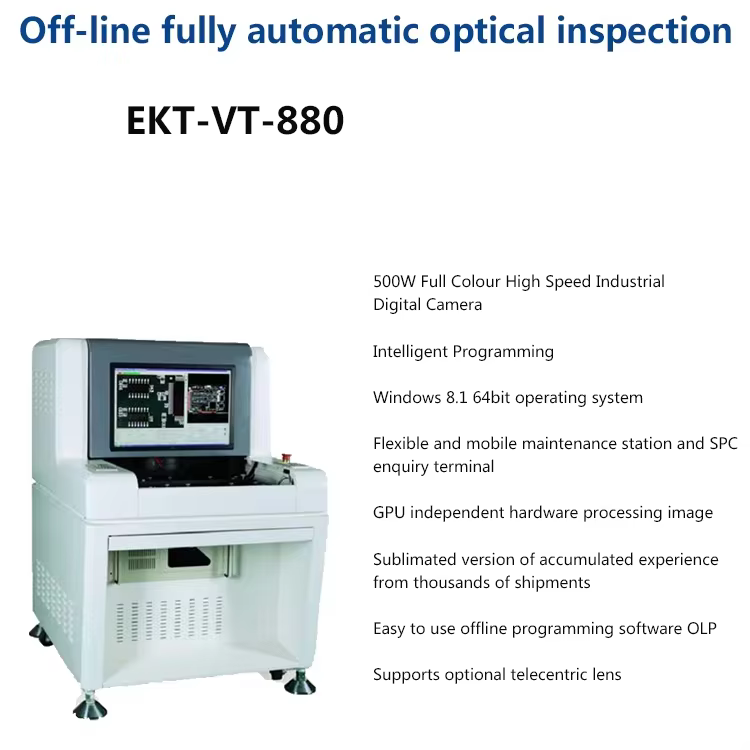 Off-line fully automatic optical inspection

EKT-VT-880

500W Full Colour High Speed Industrial Digital Camera

Intelligent Programming

Windows 8.1 64bit operating system

Flexible and mobile maintenance station and SPC enquiry terminal

GPU independent hardware processing image

Sublimated version of accumulated experience from thousands of shipments

Easy to use offline programming software OLP

Supports optional telecentric lens